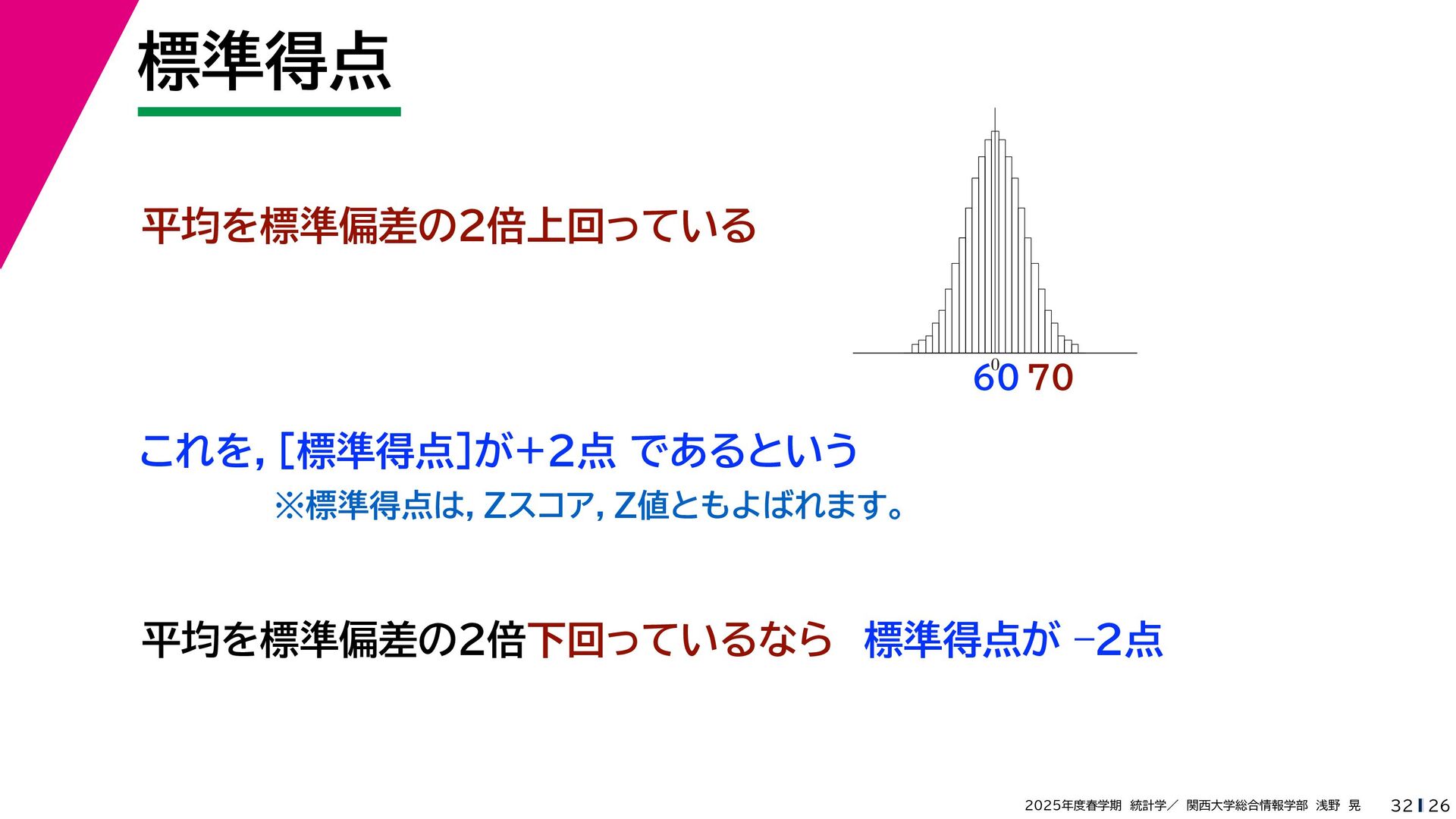 標準得点

平均を標準偏差の2倍上回っている

0
60 70

これを, [標準得点]が+2点 であるという
※標準得点は, Zスコア, Z値ともよばれます。

平均を標準偏差の2倍下回っているなら 標準得点が −2点

2025年度春学期 統計学／ 関西大学総合情報学部 浅野 晃 32 26